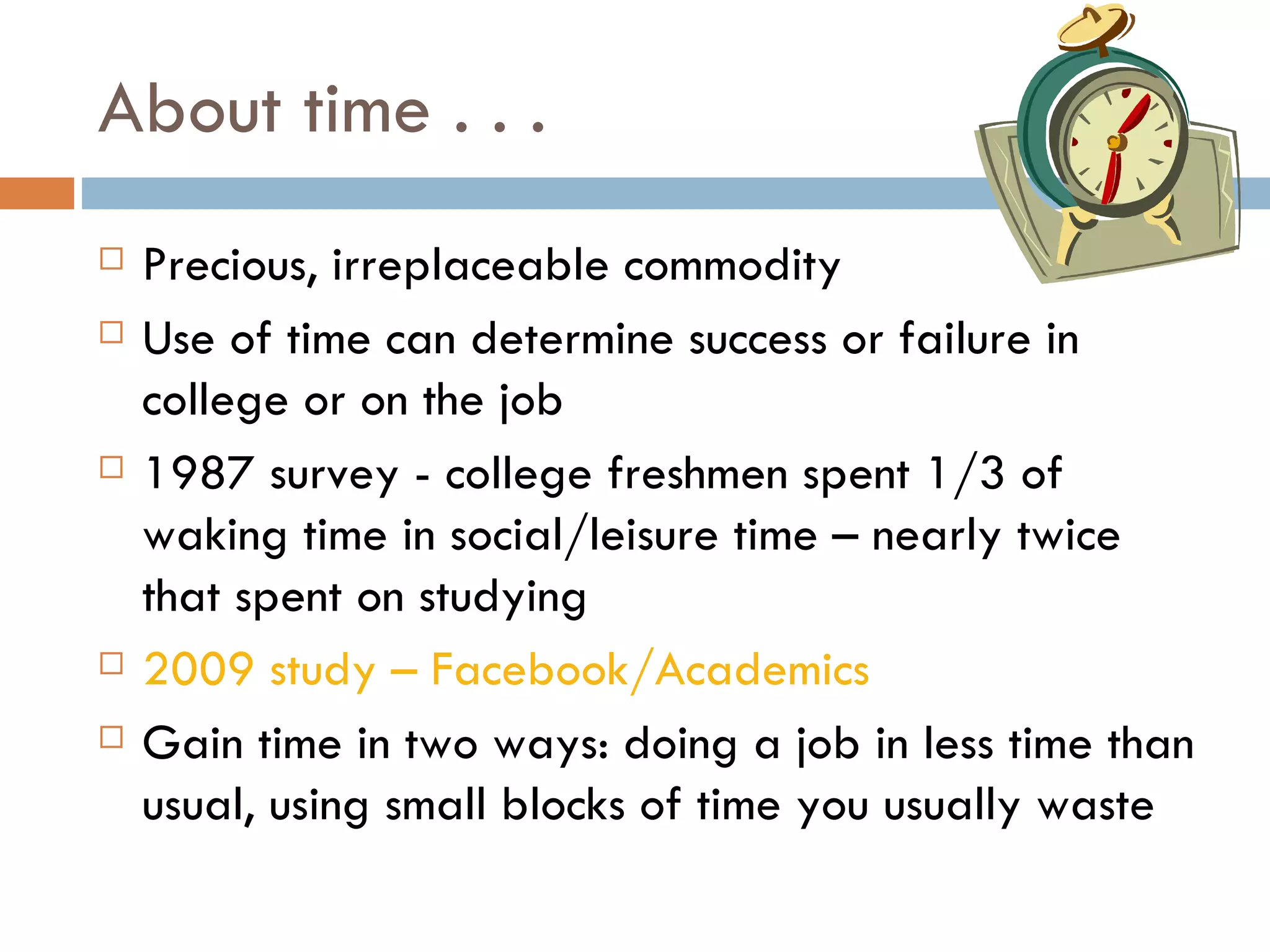 About time . . .

□ Precious, irreplaceable commodity

□ Use of time can determine success or failure in college or on the job

□ 1987 survey - college freshmen spent 1/3 of waking time in social/leisure time – nearly twice that spent on studying

□ 2009 study – Facebook/Academics

□ Gain time in two ways: doing a job in less time than usual, using small blocks of time you usually waste